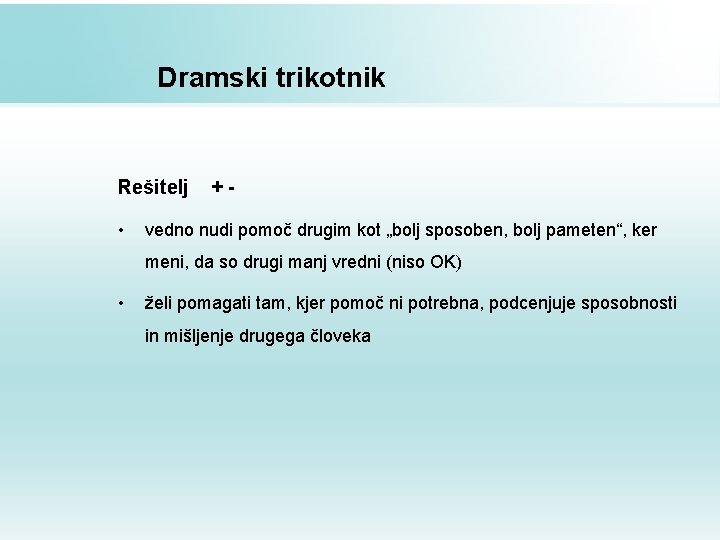 Dramski trikotnik

Rešitelj + -

• vedno nudi pomoč drugim kot „bolj sposoben, bolj pameten“, ker meni, da so drugi manj vredni (niso OK)

• želi pomagati tam, kjer pomoč ni potrebna, podcenjuje sposobnosti in mišljenje drugega človeka